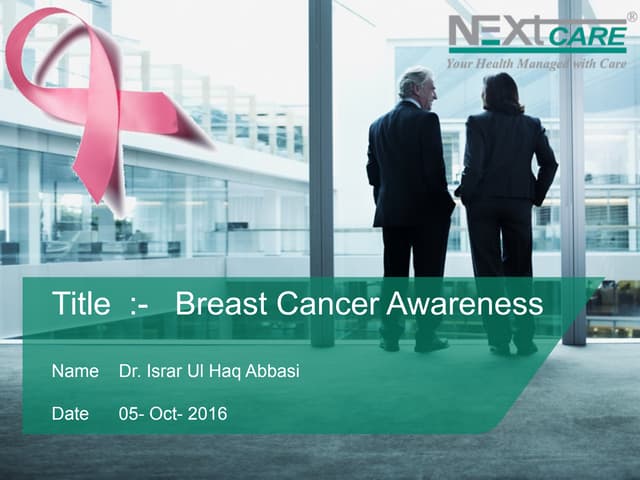 NEXtCARE®
Your Health Managed with Care

Title :- Breast Cancer Awareness

Name Dr. Israr Ul Haq Abbasi

Date 05- Oct- 2016